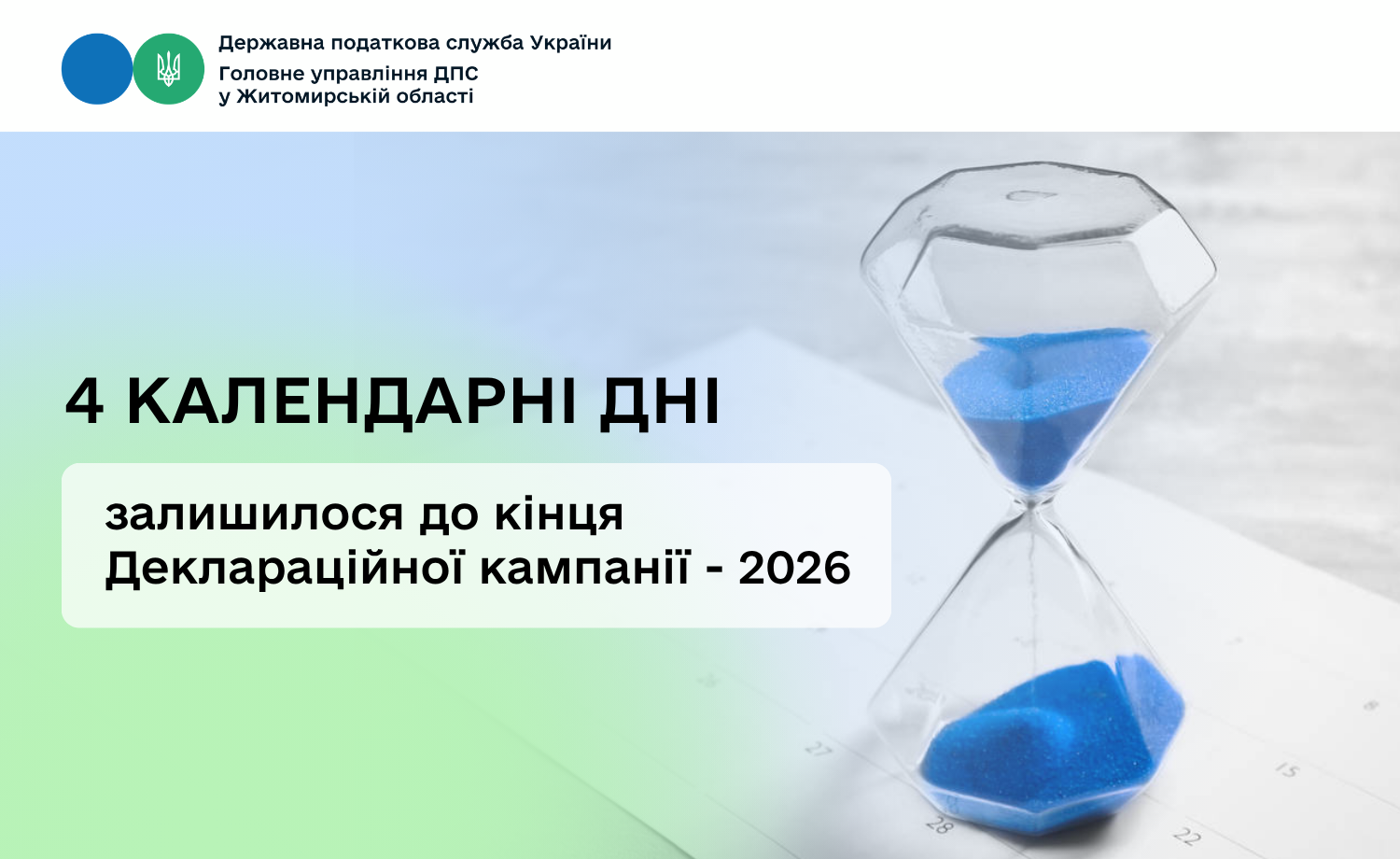 Державна податкова служба України
Головне управління ДПС у Житомирській області

4 КАЛЕНДАРНІ ДНІ

залишилося до кінця Деклараційної кампанії - 2026

27

28

22

15

8